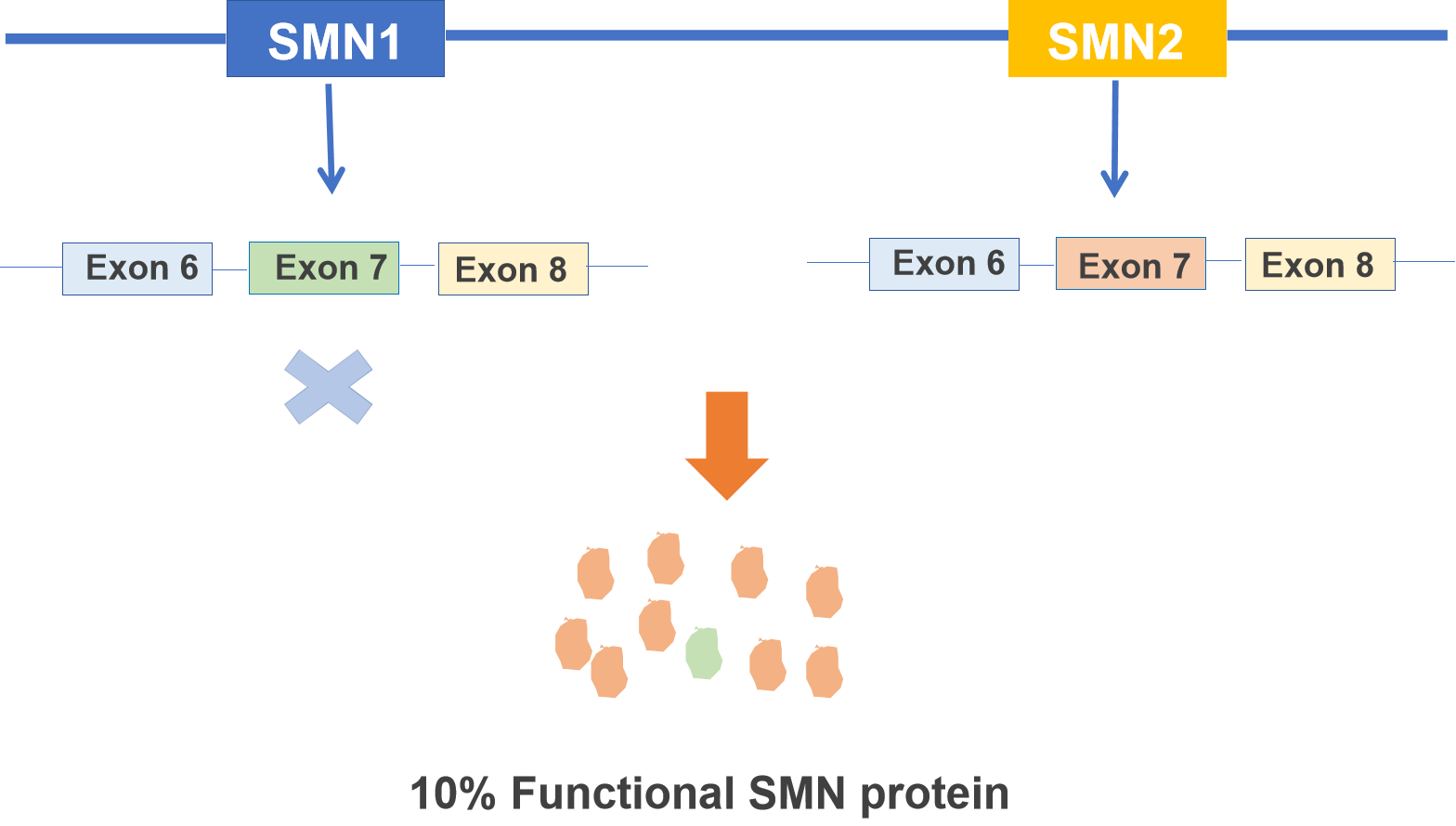 SMN1
SMN2
Exon 6
Exon 7
Exon 8
Exon 6
Exon 7
Exon 8

10% Functional SMN protein